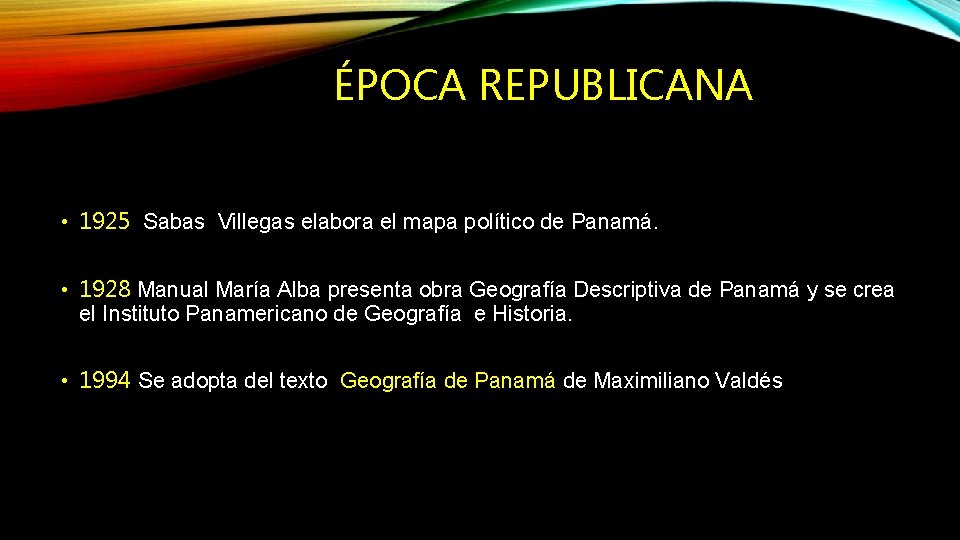 ÉPOCA REPUBLICANA

• 1925 Sabas Villegas elabora el mapa político de Panamá.

• 1928 Manual María Alba presenta obra Geografía Descriptiva de Panamá y se crea el Instituto Panamericano de Geografía e Historia.

• 1994 Se adopta del texto Geografía de Panamá de Maximiliano Valdés